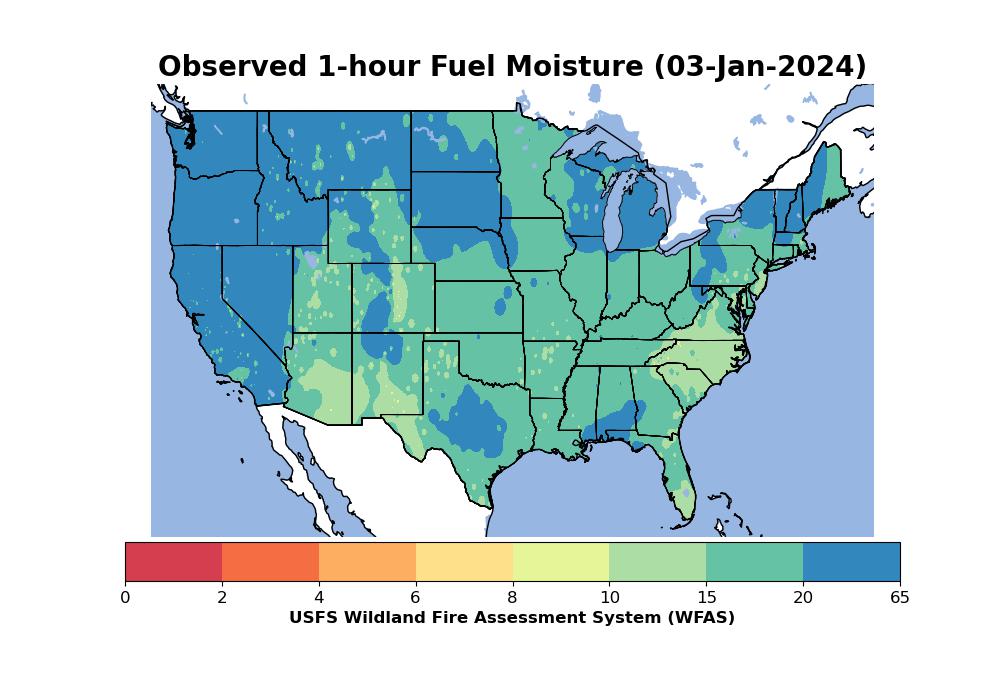 Observed 1-hour Fuel Moisture (03-Jan-2024)

0 2 4 6 8 10 15 20 65

USFS Wildland Fire Assessment System (WFAS)